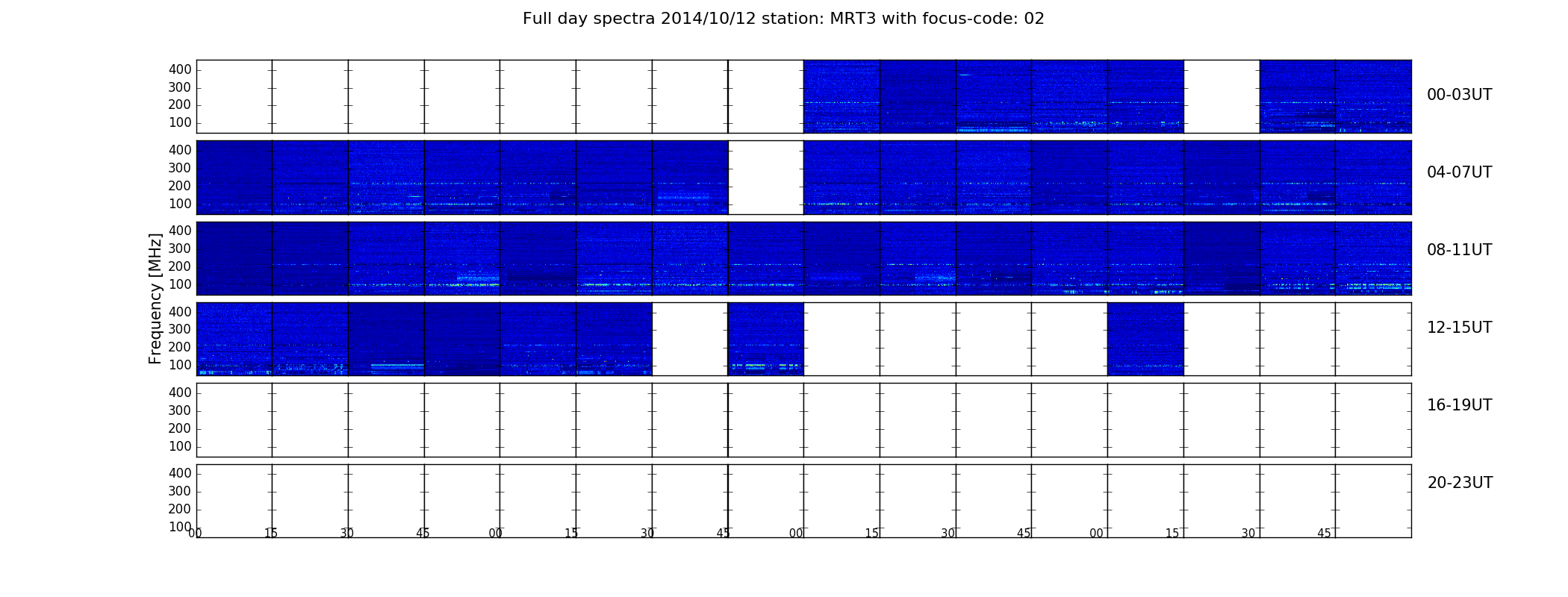 Full day spectra 2014/10/12 station: MRT3 with focus-code: 02

Frequency [MHz]

400
300
200
100
00-03UT

400
300
200
100
04-07UT

400
300
200
100
08-11UT

400
300
200
100
12-15UT

400
300
200
100
16-19UT

400
300
200
100
20-23UT

00 15 30 45 00 15 30 45 00 15 30 45 00 15 30 45